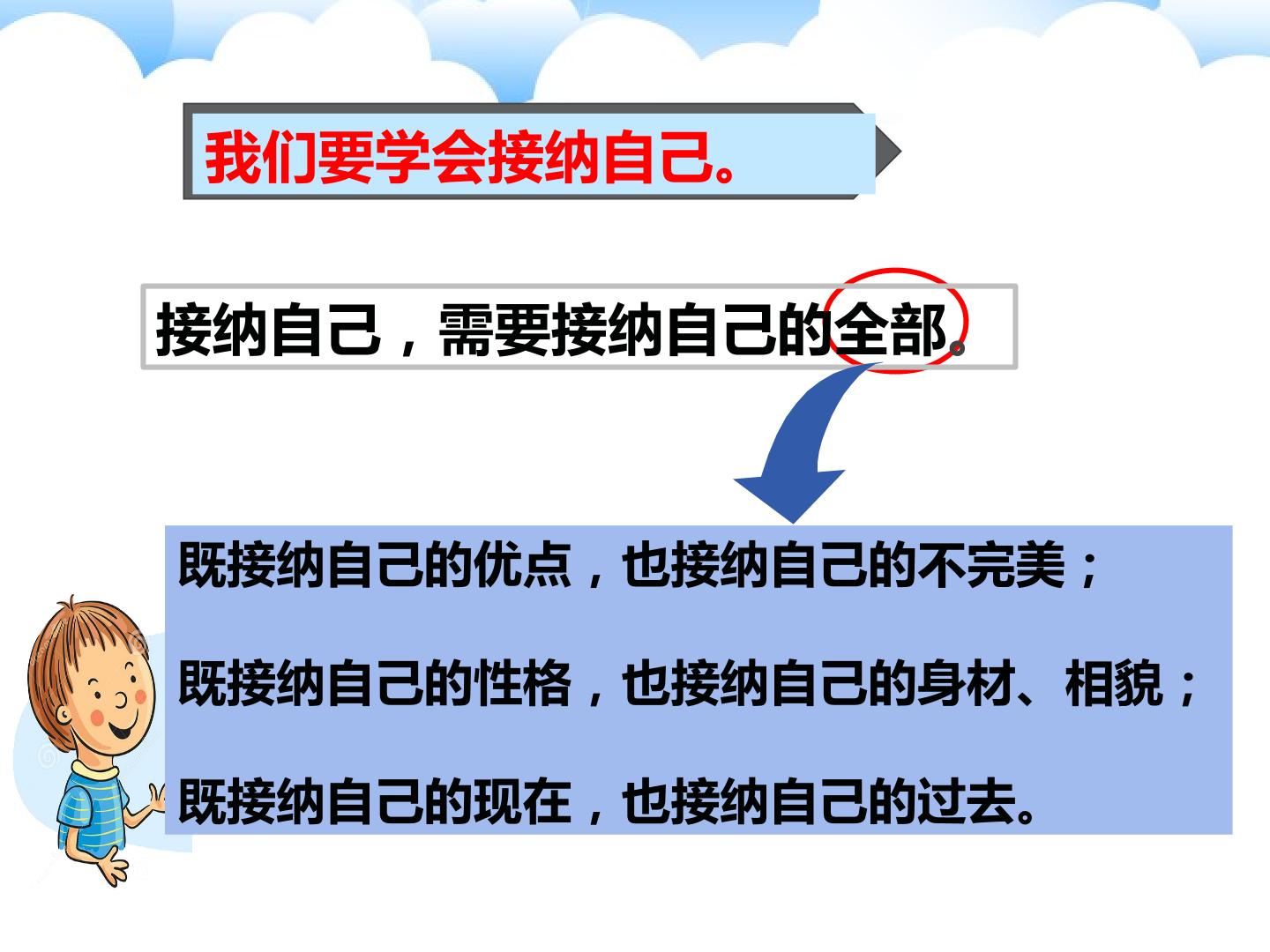 我们要学会接纳自己。

接纳自己，需要接纳自己的全部。

既接纳自己的优点，也接纳自己的不完美；

既接纳自己的性格，也接纳自己的身材、相貌；

既接纳自己的现在，也接纳自己的过去。